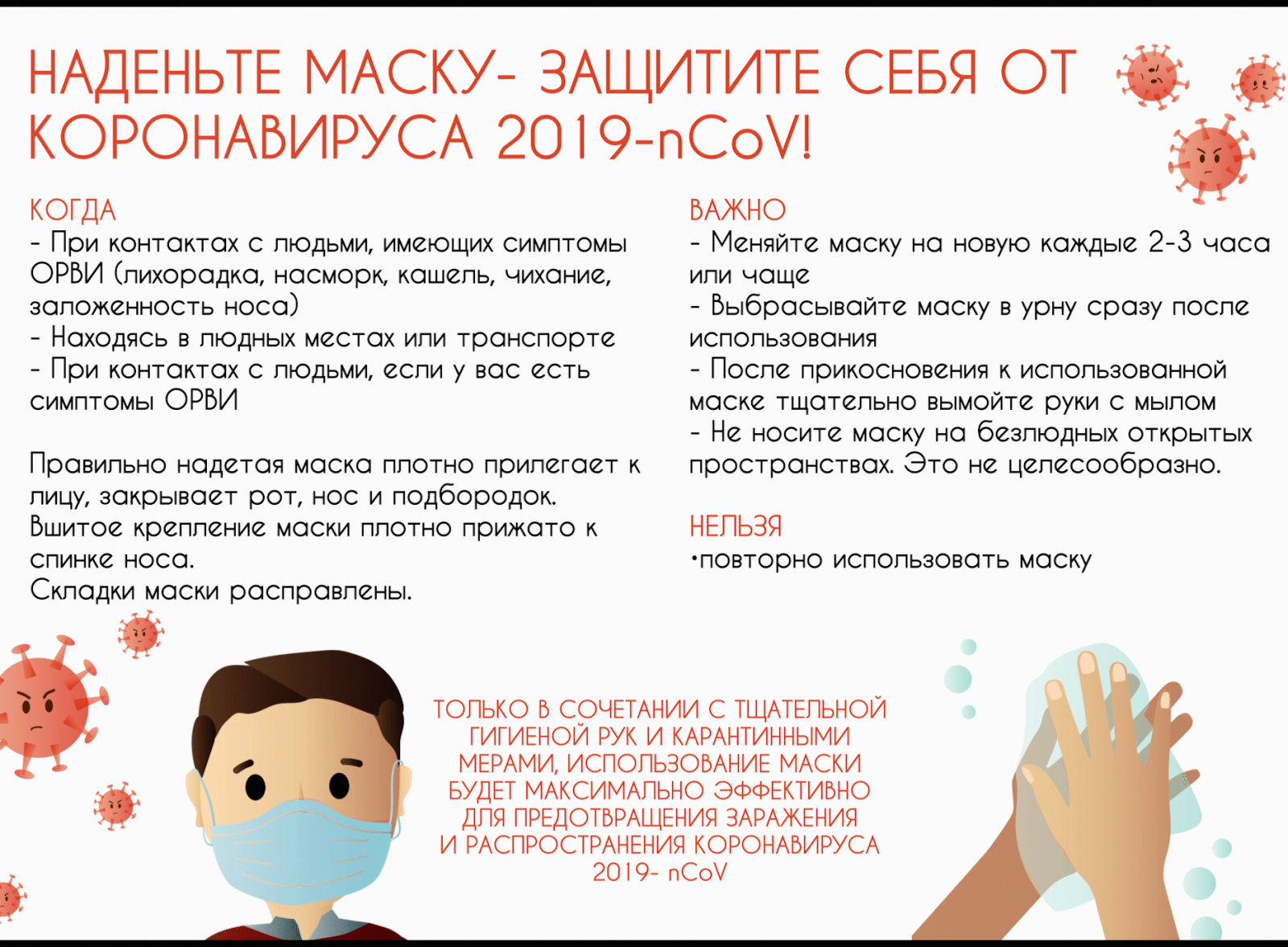 НАДЕНЬТЕ МАСКУ- ЗАЩИТИТЕ СЕБЯ ОТ КОРОНАВИРУСА 2019-nCoV!

КОГДА
- При контактах с людьми, имеющих симптомы ОРВИ (лихорадка, насморк, кашель, чихание, заложенность носа)
- Находясь в людных местах или транспорте
- При контактах с людьми, если у вас есть симптомы ОРВИ

Правильно надетая маска плотно прилегает к лицу, закрывает рот, нос и подбородок.
Вшитое крепление маски плотно прижато к спинке носа.
Складки маски расправлены.

ВАЖНО
- Меняйте маску на новую каждые 2-3 часа или чаще
- Выбрасывайте маску в урну сразу после использования
- После прикосновения к использованной маске тщательно вымойте руки с мылом
- Не носите маску на безлюдных открытых пространствах. Это не целесообразно.

НЕЛЬЗЯ
•повторно использовать маску

ТОЛЬКО В СОЧЕТАНИИ С ТЩАТЕЛЬНОЙ ГИГИЕНОЙ РУК И КАРАНТИННЫМИ МЕРАМИ, ИСПОЛЬЗОВАНИЕ МАСКИ БУДЕТ МАКСИМАЛЬНО ЭФФЕКТИВНО ДЛЯ ПРЕДОТВРАЩЕНИЯ ЗАРАЖЕНИЯ И РАСПРОСТРАНЕНИЯ КОРОНАВИРУСА 2019- nCoV